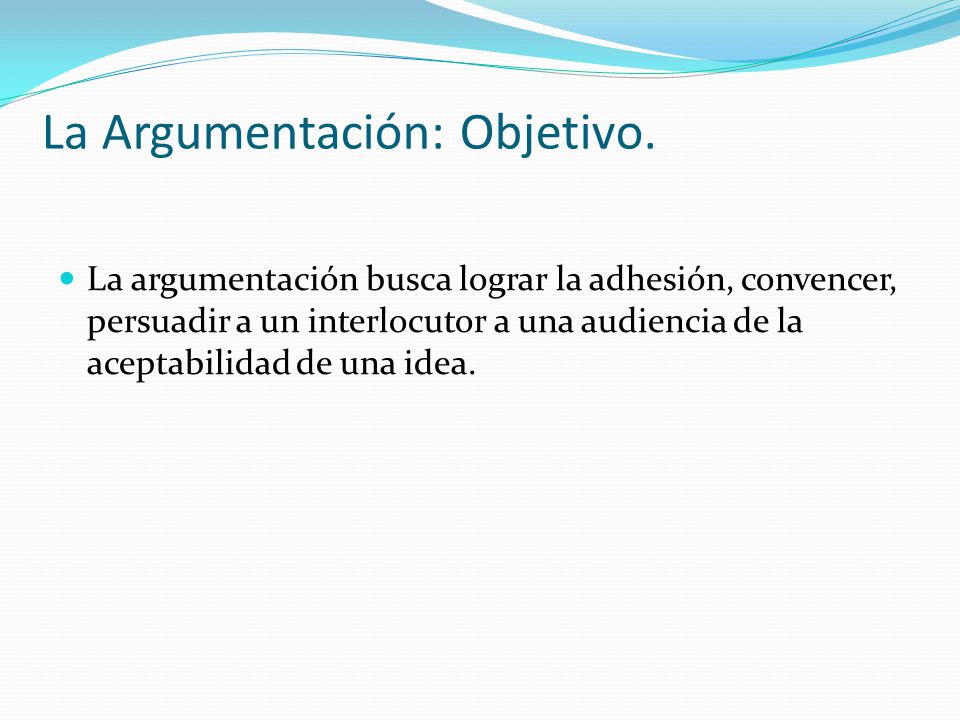 La Argumentación: Objetivo.

La argumentación busca lograr la adhesión, convencer, persuadir a un interlocutor a una audiencia de la aceptabilidad de una idea.